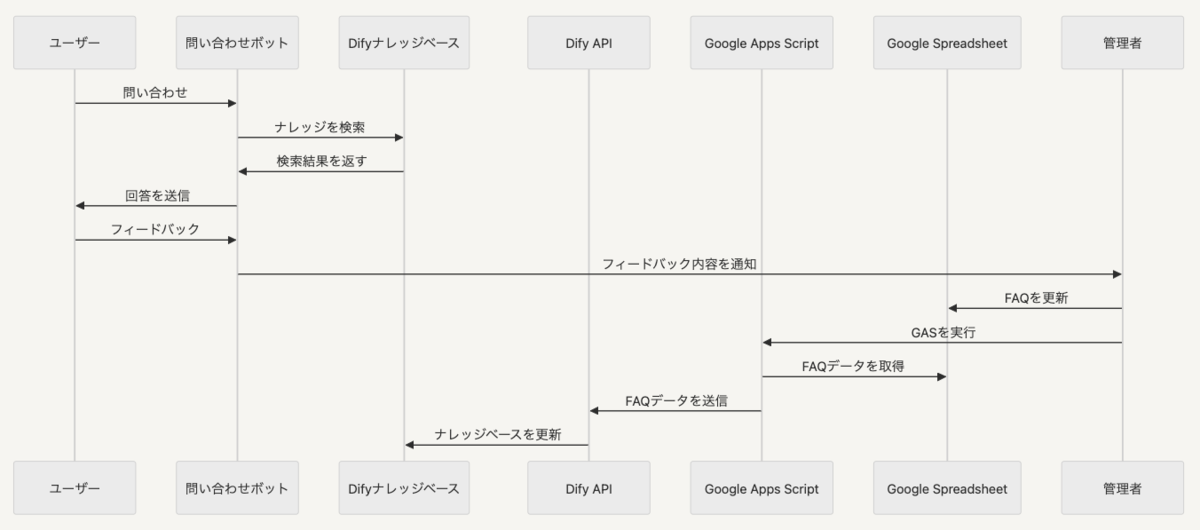 ユーザー
問い合わせボット
Difyナレッジベース
Dify API
Google Apps Script
Google Spreadsheet
管理者

問い合わせ
ナレッジを検索
検索結果を返す
回答を送信
フィードバック
フィードバック内容を通知
FAQを更新
GASを実行
FAQデータを取得
FAQデータを送信
ナレッジベースを更新

ユーザー
問い合わせボット
Difyナレッジベース
Dify API
Google Apps Script
Google Spreadsheet
管理者